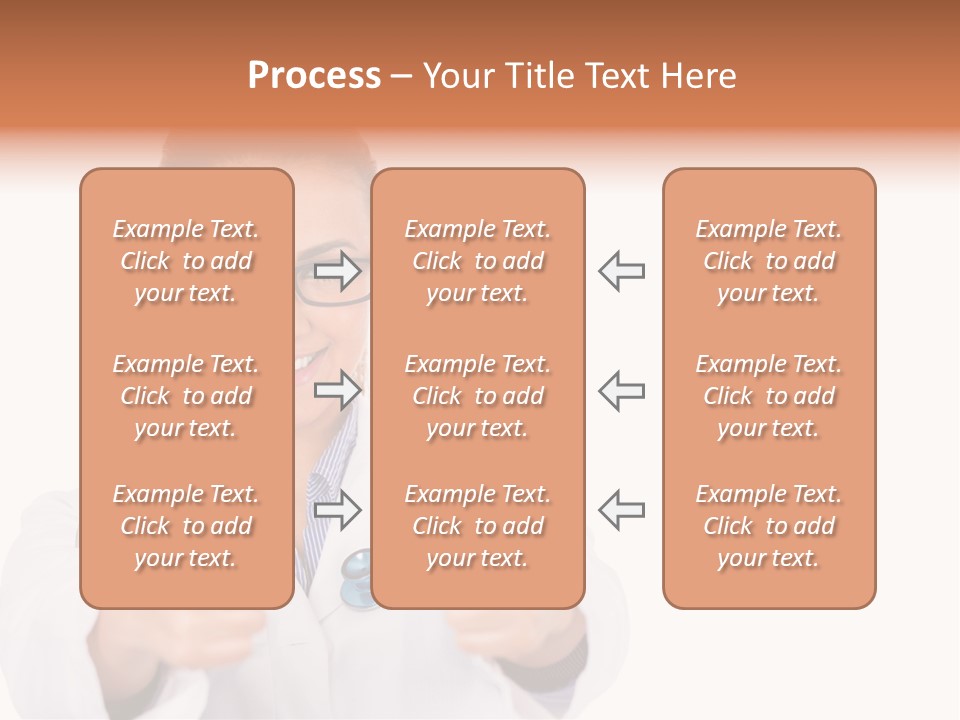 Process – Your Title Text Here

Example Text. Click to add your text.

Example Text. Click to add your text.

Example Text. Click to add your text.

Example Text. Click to add your text.

Example Text. Click to add your text.

Example Text. Click to add your text.

Example Text. Click to add your text.

Example Text. Click to add your text.

Example Text. Click to add your text.